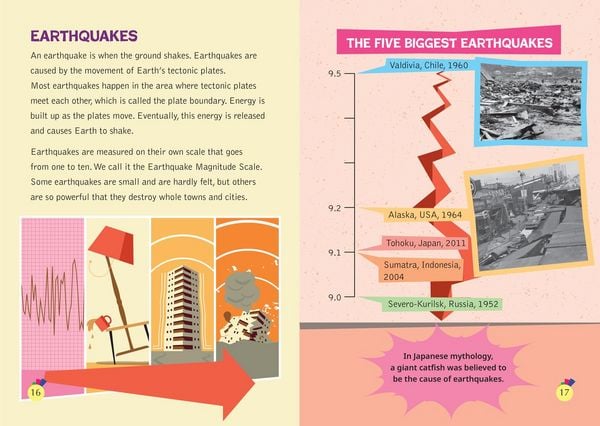 EARTHQUAKES

An earthquake is when the ground shakes. Earthquakes are caused by the movement of Earth's tectonic plates. Most earthquakes happen in the area where tectonic plates meet each other, which is called the plate boundary. Energy is built up as the plates move. Eventually, this energy is released and causes Earth to shake.

Earthquakes are measured on their own scale that goes from one to ten. We call it the Earthquake Magnitude Scale. Some earthquakes are small and are hardly felt, but others are so powerful that they destroy whole towns and cities.

16

THE FIVE BIGGEST EARTHQUAKES

9.5
Valdivia, Chile, 1960

9.2
Alaska, USA, 1964

Tohoku, Japan, 2011
9.1
Sumatra, Indonesia, 2004

9.0
Severo-Kurilsk, Russia, 1952

In Japanese mythology, a giant catfish was believed to be the cause of earthquakes.

17